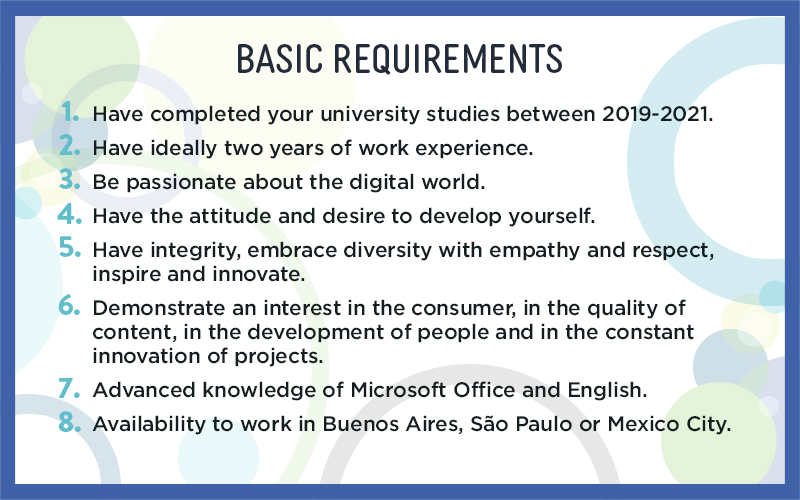 BASIC REQUIREMENTS

1. Have completed your university studies between 2019-2021.
2. Have ideally two years of work experience.
3. Be passionate about the digital world.
4. Have the attitude and desire to develop yourself.
5. Have integrity, embrace diversity with empathy and respect, inspire and innovate.
6. Demonstrate an interest in the consumer, in the quality of content, in the development of people and in the constant innovation of projects.
7. Advanced knowledge of Microsoft Office and English.
8. Availability to work in Buenos Aires, São Paulo or Mexico City.